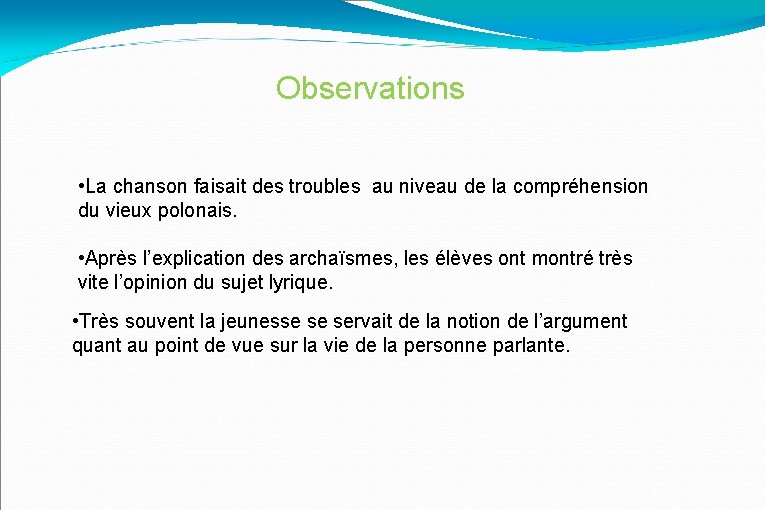 Observations

•La chanson faisait des troubles  au niveau de la compréhension du vieux polonais.

•Après l’explication des archaïsmes, les élèves ont montré très vite l’opinion du sujet lyrique.

•Très souvent la jeunesse se servait de la notion de l’argument quant au point de vue sur la vie de la personne parlante.